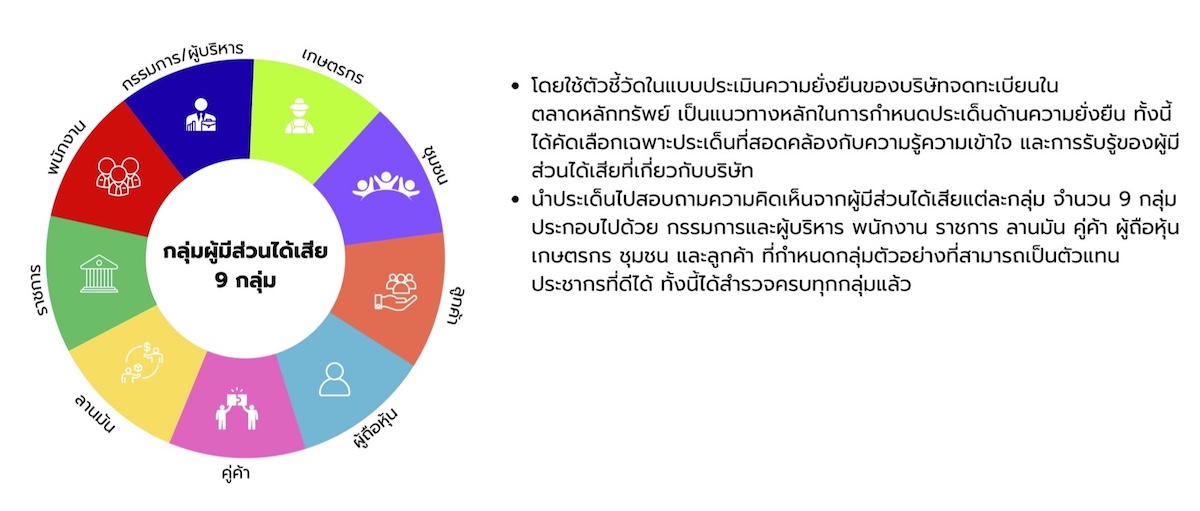 กรรมการ/ผู้บริหาร

เกษตรกร

ชุมชน

ลูกค้า

ผู้ถือหุ้น

คู่ค้า

ลานมัน

ราชการ

พนักงาน

กลุ่มผู้มีส่วนได้เสีย 9 กลุ่ม

• โดยใช้ตัวชี้วัดในแบบประเมินความยั่งยืนของบริษัทจดทะเบียนในตลาดหลักทรัพย์ เป็นแนวทางหลักในการกำหนดประเด็นด้านความยั่งยืน ทั้งนี้ได้คัดเลือกเฉพาะประเด็นที่สอดคล้องกับความรู้ความเข้าใจ และการรับรู้ของผู้มีส่วนได้เสียที่เกี่ยวกับบริษัท

• นำประเด็นไปสอบถามความคิดเห็นจากผู้มีส่วนได้เสียแต่ละกลุ่ม จำนวน 9 กลุ่ม ประกอบไปด้วย กรรมการและผู้บริหาร พนักงาน ราชการ ลานมัน คู่ค้า ผู้ถือหุ้น เกษตรกร ชุมชน และลูกค้า ที่กำหนดกลุ่มตัวอย่างที่สามารถเป็นตัวแทนประชากรที่ดีได้ ทั้งนี้ได้สำรวจครบทุกกลุ่มแล้ว